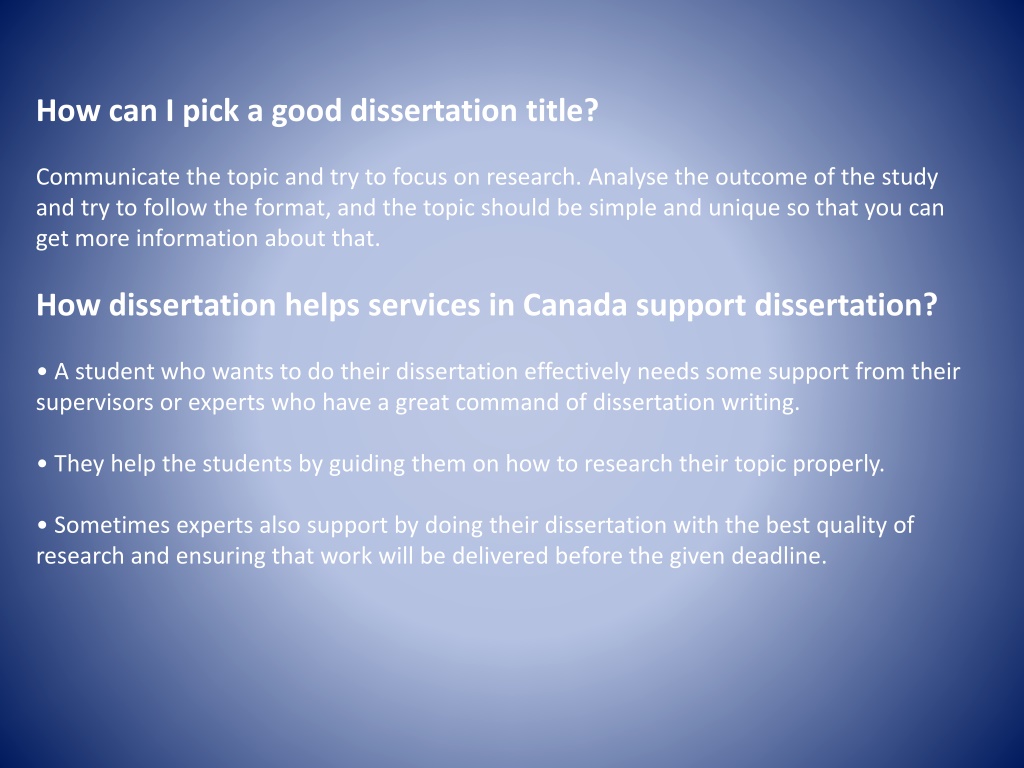 How can I pick a good dissertation title?

Communicate the topic and try to focus on research. Analyse the outcome of the study and try to follow the format, and the topic should be simple and unique so that you can get more information about that.

How dissertation helps services in Canada support dissertation?

• A student who wants to do their dissertation effectively needs some support from their supervisors or experts who have a great command of dissertation writing.

• They help the students by guiding them on how to research their topic properly.

• Sometimes experts also support by doing their dissertation with the best quality of research and ensuring that work will be delivered before the given deadline.